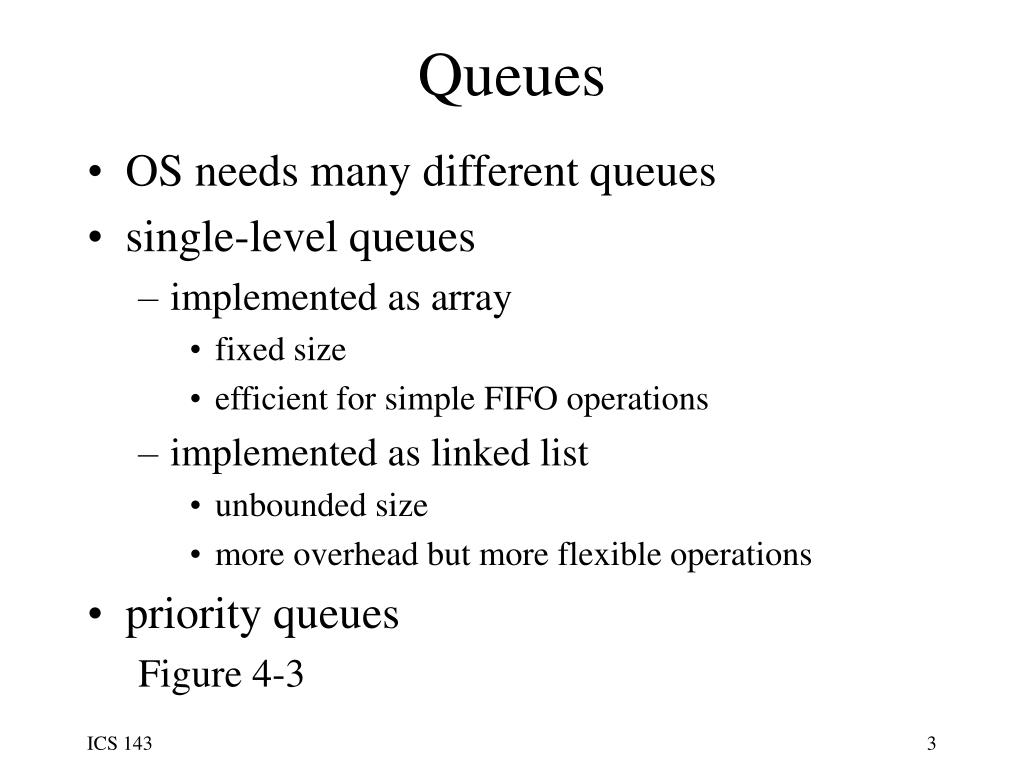 Queues

• OS needs many different queues
• single-level queues
– implemented as array
• fixed size
• efficient for simple FIFO operations
– implemented as linked list
• unbounded size
• more overhead but more flexible operations
• priority queues
Figure 4-3

ICS 143

3